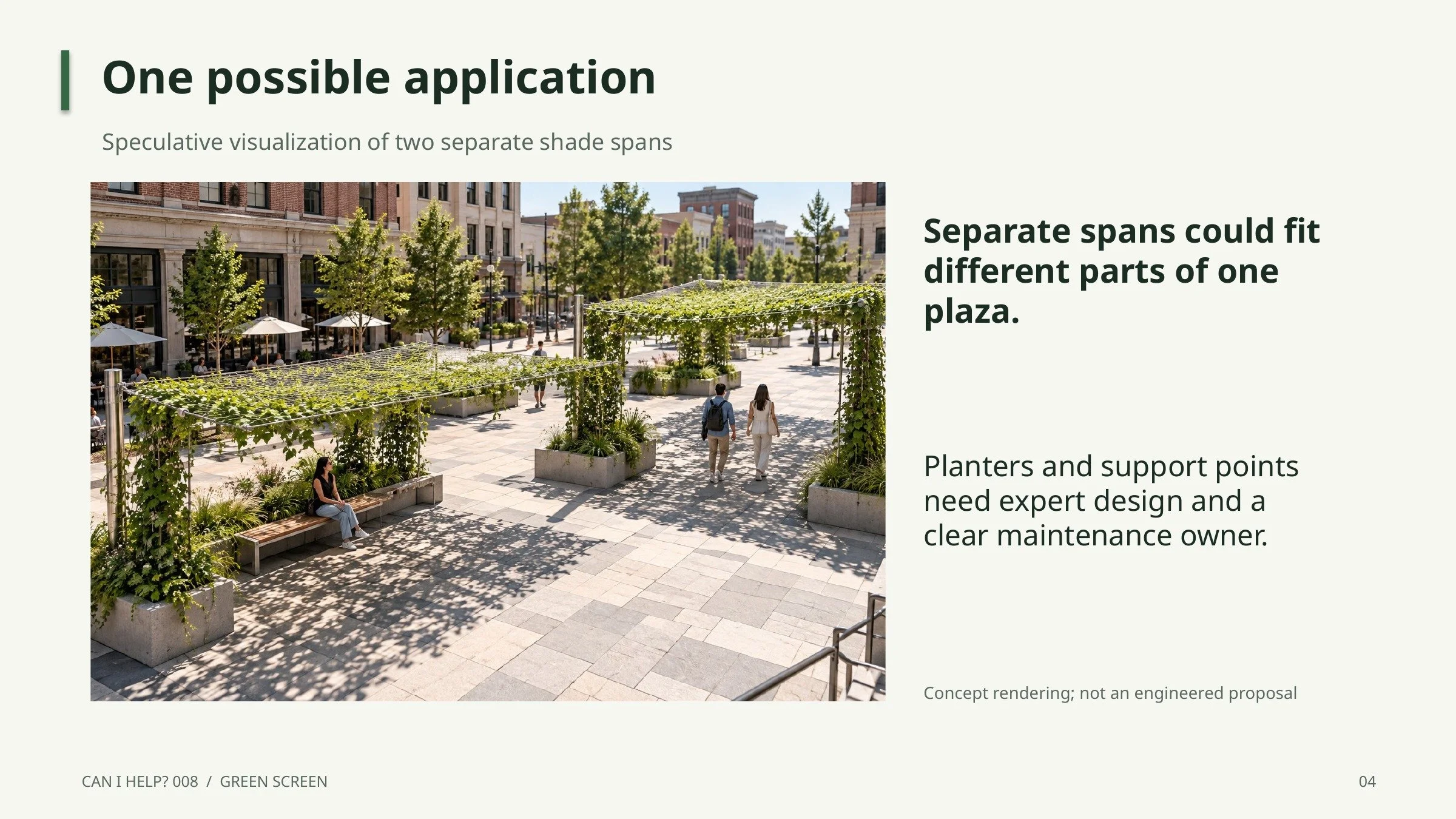 One possible application

Speculative visualization of two separate shade spans

Separate spans could fit different parts of one plaza.

Planters and support points need expert design and a clear maintenance owner.

Concept rendering; not an engineered proposal

CAN I HELP? 008 / GREEN SCREEN

04